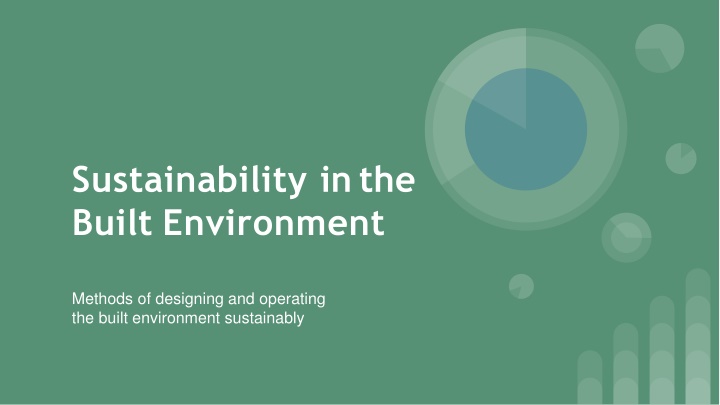 Sustainability in the Built Environment

Methods of designing and operating the built environment sustainably